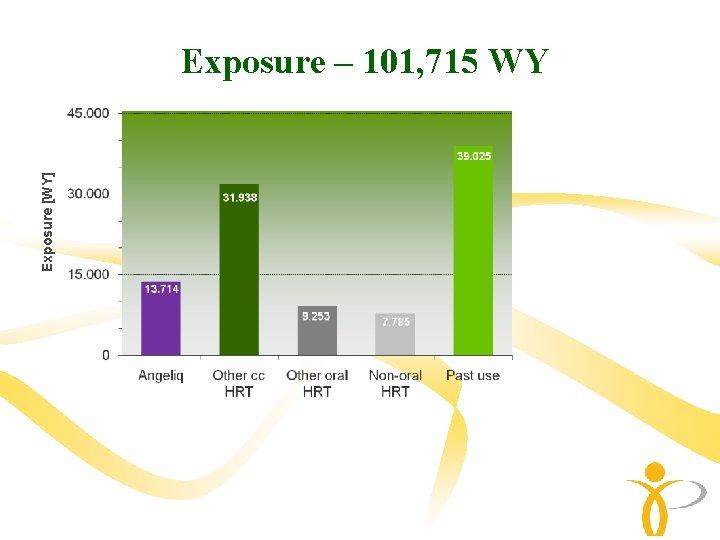 Exposure – 101,715 WY

Exposure [WY]

45.000
30.000
15.000
0

13.714
31.938
9.253
7.785
39.025

Angeliq
Other cc HRT
Other oral HRT
Non-oral HRT
Past use